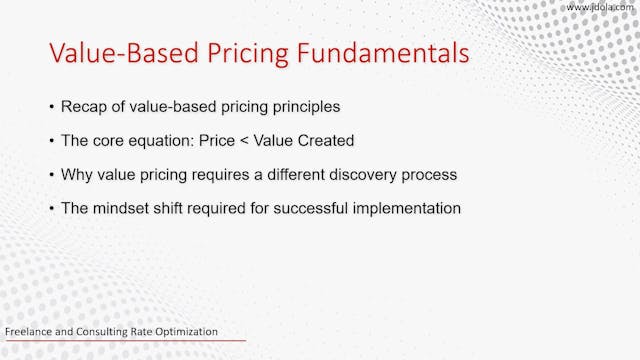 www.jdola.com

Value-Based Pricing Fundamentals

• Recap of value-based pricing principles

• The core equation: Price < Value Created

• Why value pricing requires a different discovery process

• The mindset shift required for successful implementation

Freelance and Consulting Rate Optimization